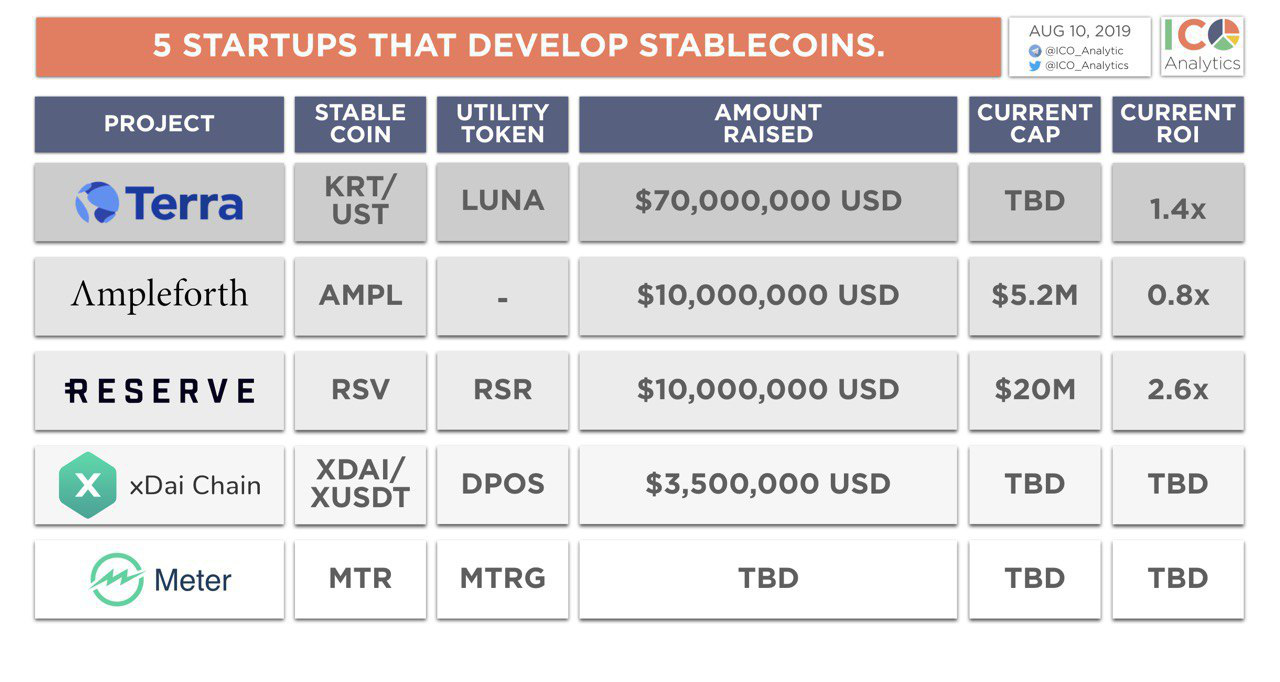 5 STARTUPS THAT DEVELOP STABLECOINS.

AUG 10, 2019
@ICO_Analytic
@ICO_Analytics

ICO Analytics

| PROJECT | STABLE COIN | UTILITY TOKEN | AMOUNT RAISED | CURRENT CAP | CURRENT ROI |
|---|---|---|---|---|---|
| Terra | KRT/ UST | LUNA | \$70,000,000 USD | TBD | 1.4x |
| Ampleforth | AMPL | - | \$10,000,000 USD | \$5.2M | 0.8x |
| RESERVE | RSV | RSR | \$10,000,000 USD | \$20M | 2.6x |
| xDai Chain | XDAI/ XUSDT | DPOS | \$3,500,000 USD | TBD | TBD |
| Meter | MTR | MTRG | TBD | TBD | TBD |